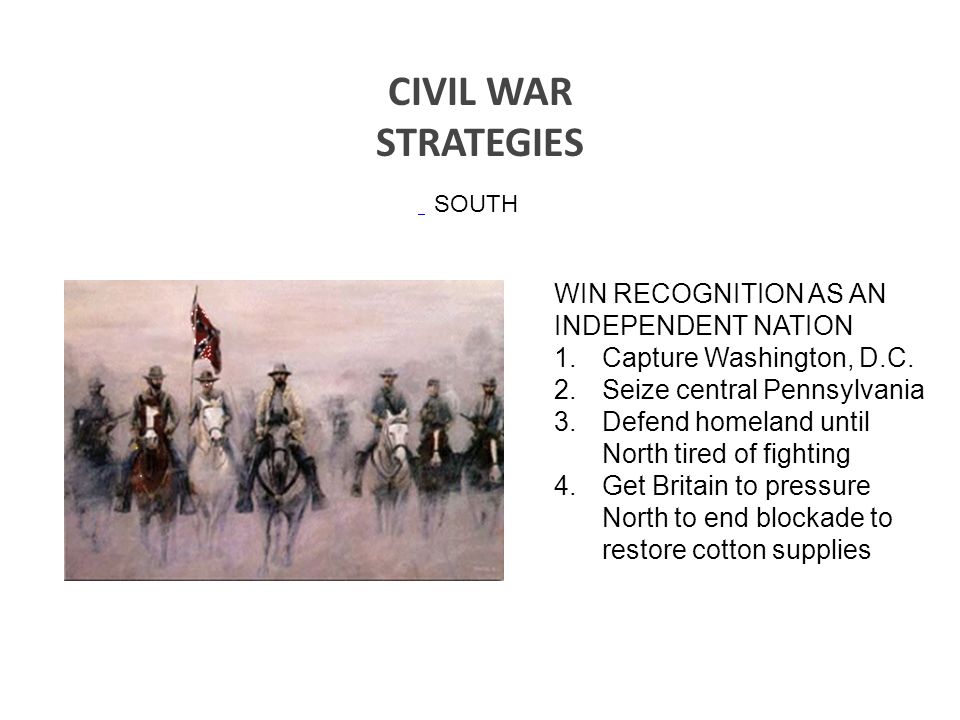 CIVIL WAR STRATEGIES

SOUTH

WIN RECOGNITION AS AN INDEPENDENT NATION
1. Capture Washington, D.C.
2. Seize central Pennsylvania
3. Defend homeland until North tired of fighting
4. Get Britain to pressure North to end blockade to restore cotton supplies